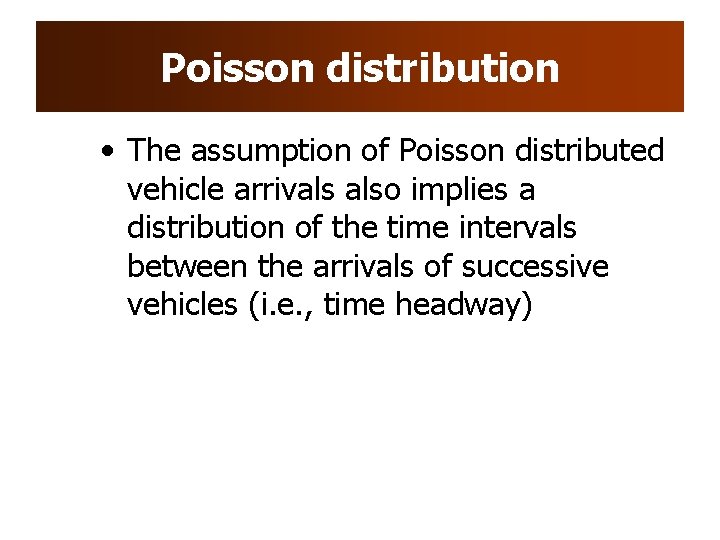 Poisson distribution

• The assumption of Poisson distributed vehicle arrivals also implies a distribution of the time intervals between the arrivals of successive vehicles (i.e., time headway)